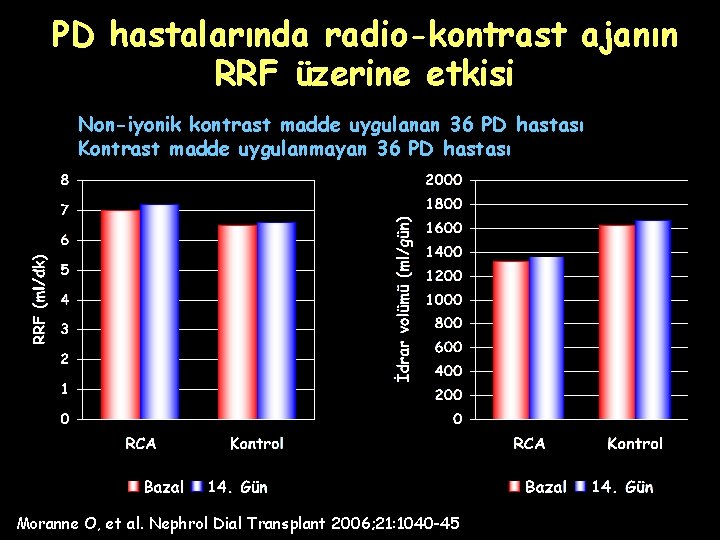 PD hastalarında radio-kontrast ajanın RRF üzerine etkisi

Non-iyonik kontrast madde uygulanan 36 PD hastası
Kontrast madde uygulanmayan 36 PD hastası

RRF (ml/dk)
8
7
6
5
4
3
2
1
0
RCA
Kontrol
Bazal 14. Gün

İdrar volümü (ml/gün)
2000
1800
1600
1400
1200
1000
800
600
400
200
0
RCA
Kontrol
Bazal 14. Gün

Moranne O, et al. Nephrol Dial Transplant 2006;21:1040-45